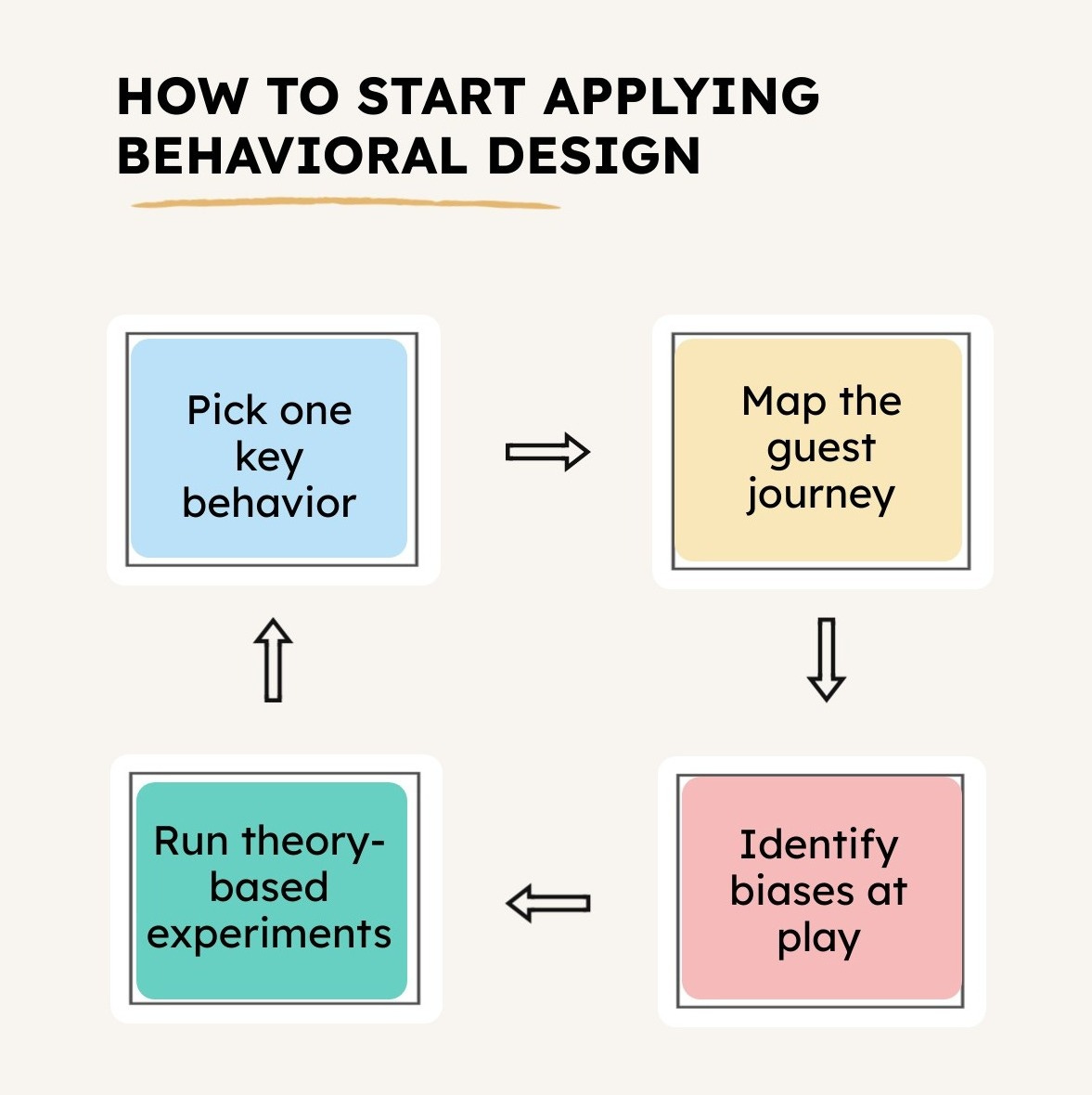 HOW TO START APPLYING BEHAVIORAL DESIGN

Pick one key behavior

Map the guest journey

Identify biases at play

Run theory-based experiments